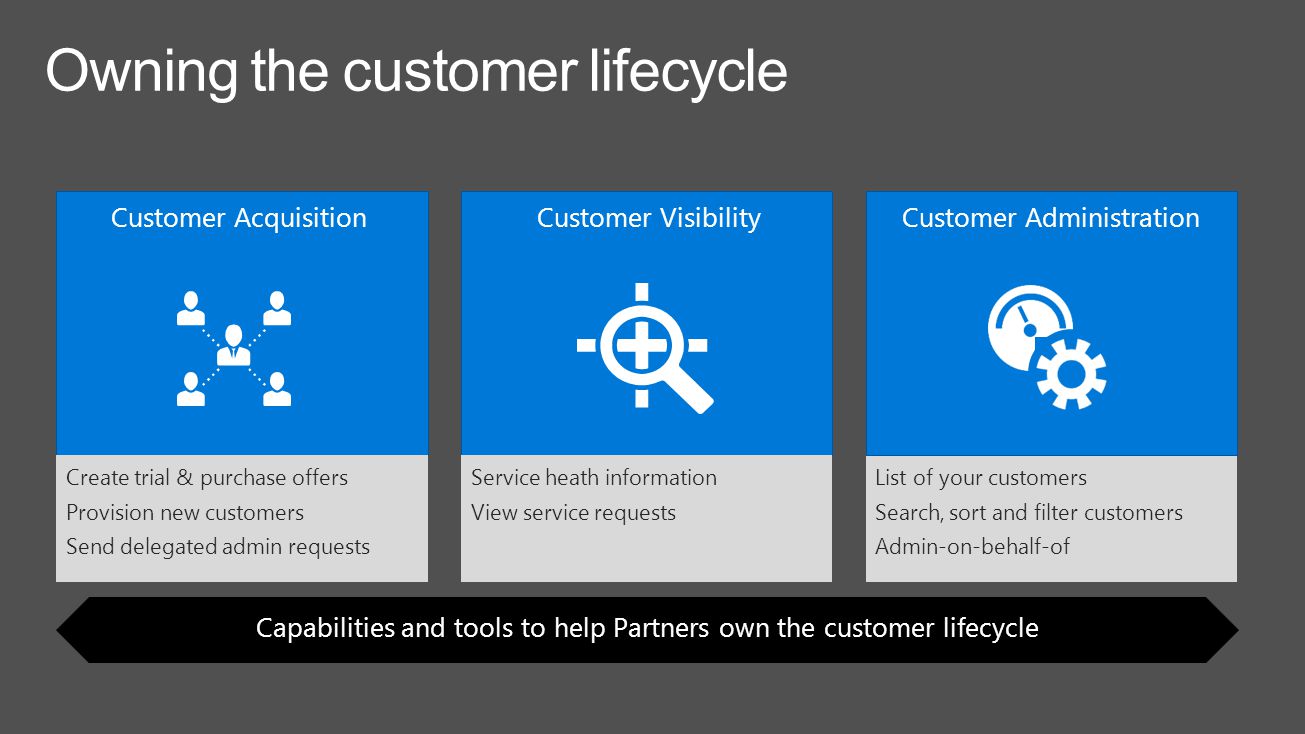 Owning the customer lifecycle

Customer Acquisition

Create trial & purchase offers
Provision new customers
Send delegated admin requests

Customer Visibility

Service heath information
View service requests

Customer Administration

List of your customers
Search, sort and filter customers
Admin-on-behalf-of

Capabilities and tools to help Partners own the customer lifecycle